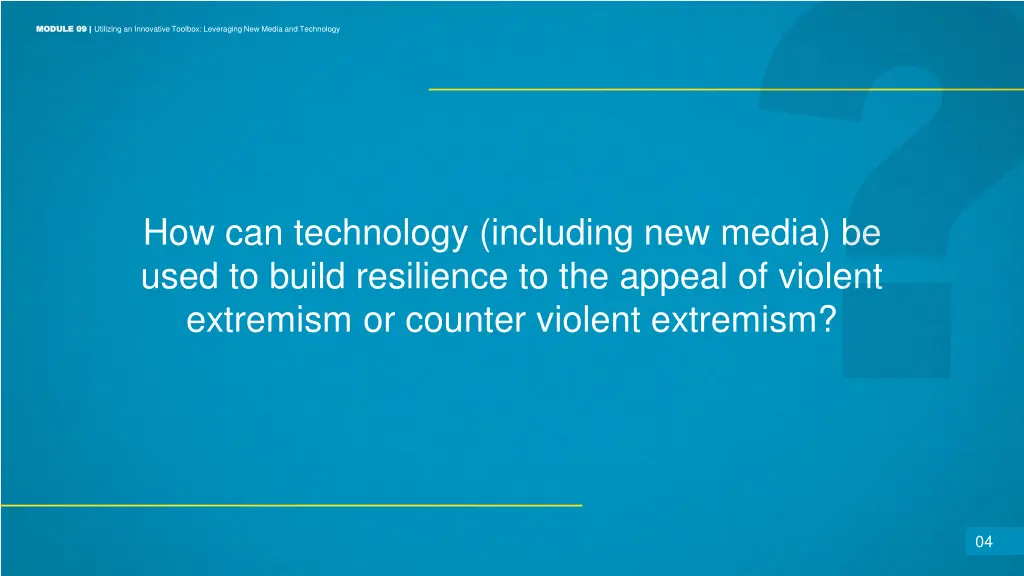 MODULE 09 | Utilizing an Innovative Toolbox: Leveraging New Media and Technology

How can technology (including new media) be used to build resilience to the appeal of violent extremism or counter violent extremism?

04